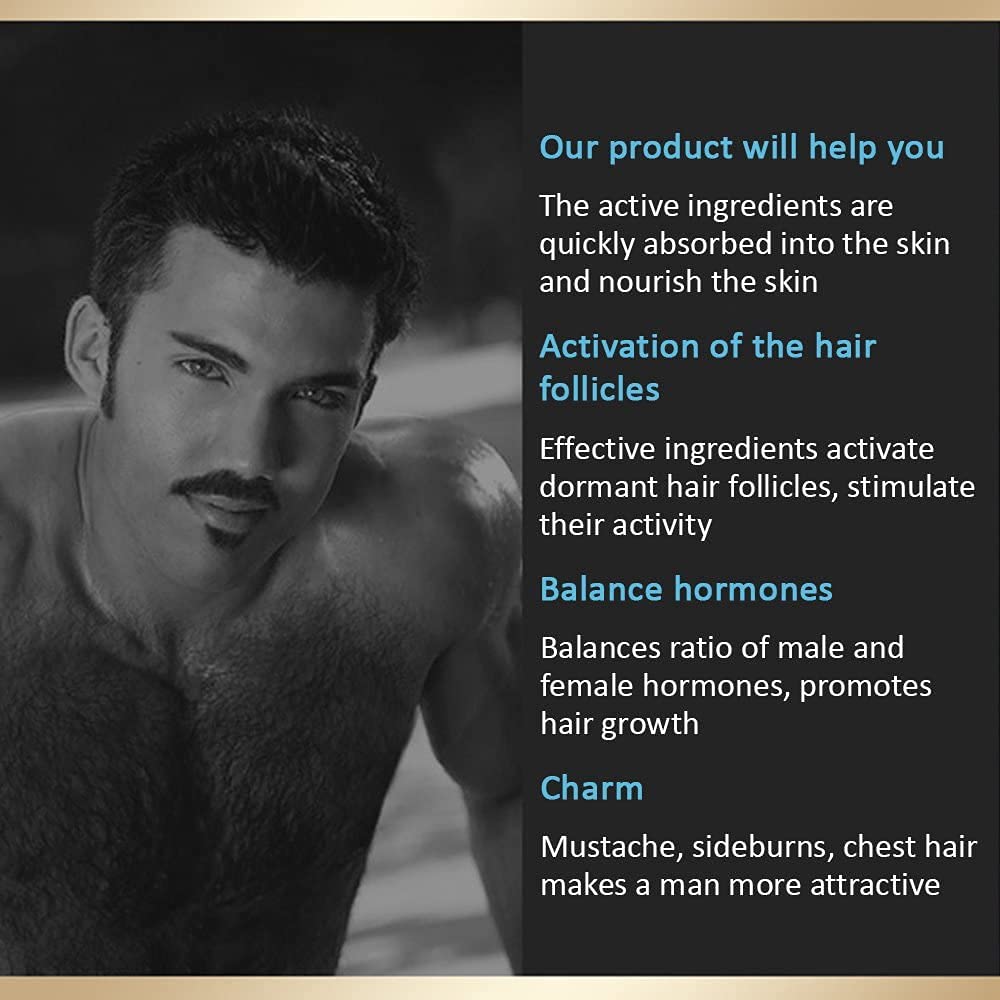 Our product will help you

The active ingredients are quickly absorbed into the skin and nourish the skin

Activation of the hair follicles

Effective ingredients activate dormant hair follicles, stimulate their activity

Balance hormones

Balances ratio of male and female hormones, promotes hair growth

Charm

Mustache, sideburns, chest hair makes a man more attractive